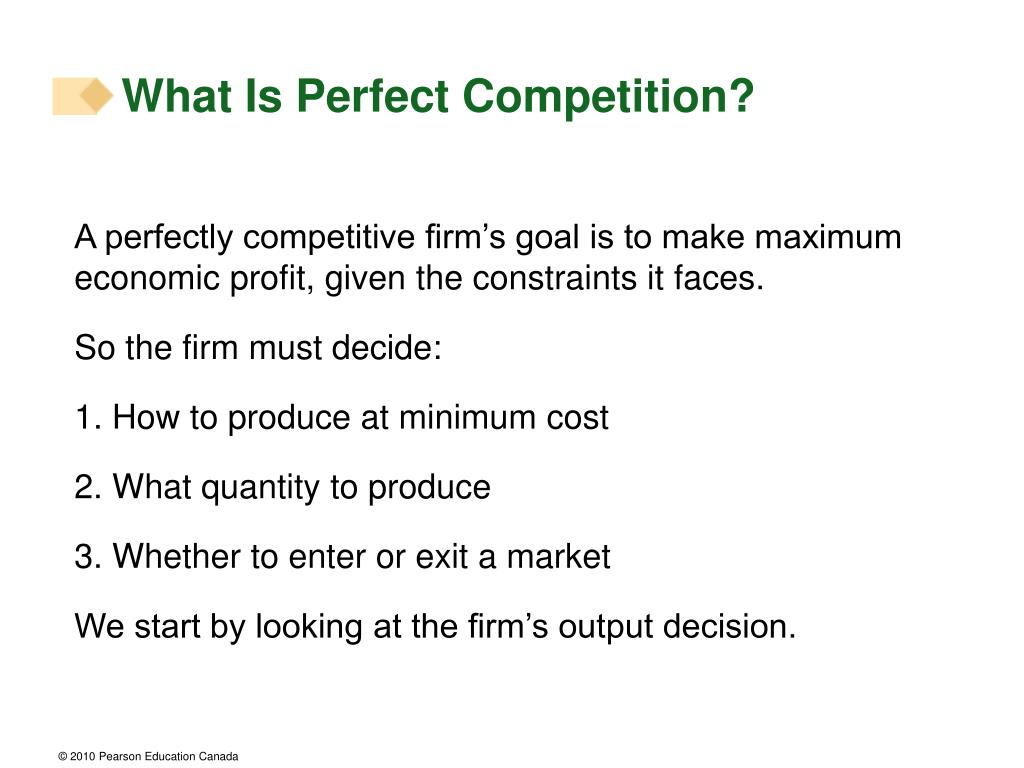 What Is Perfect Competition?

A perfectly competitive firm’s goal is to make maximum economic profit, given the constraints it faces.

So the firm must decide:

1. How to produce at minimum cost

2. What quantity to produce

3. Whether to enter or exit a market

We start by looking at the firm’s output decision.

© 2010 Pearson Education Canada